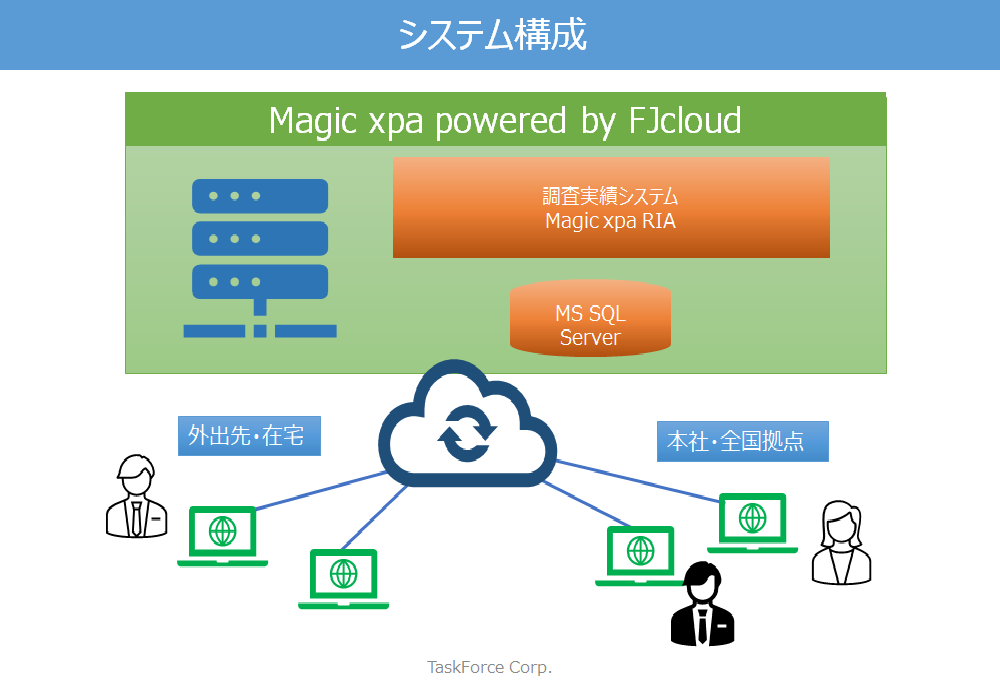 システム構成

Magic xpa powered by FJcloud

調査実績システム
Magic xpa RIA

MS SQL Server

外出先・在宅

本社・全国拠点

TaskForce Corp.